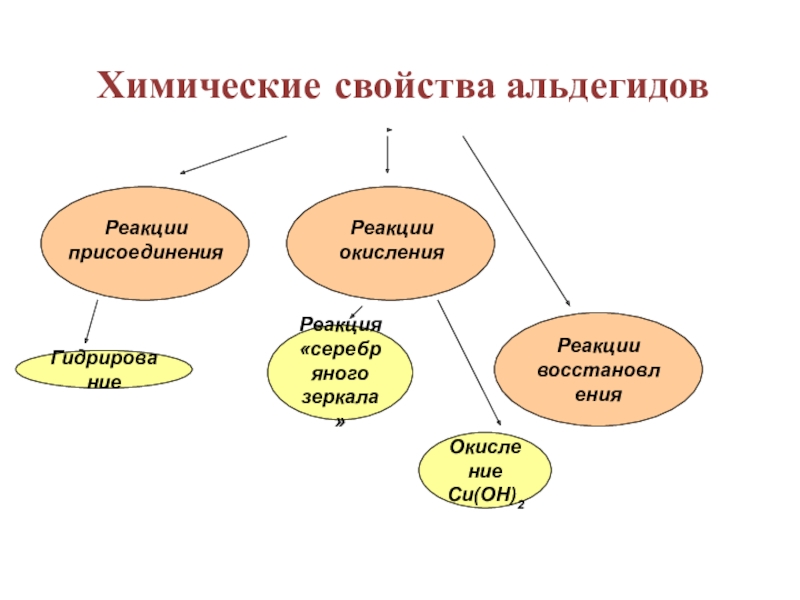 Химические свойства альдегидов

Реакции присоединения

Реакции окисления

Реакции восстановления

Гидрирование

Реакция «серебряного зеркала»

Окисление $Cu(OH)_2$